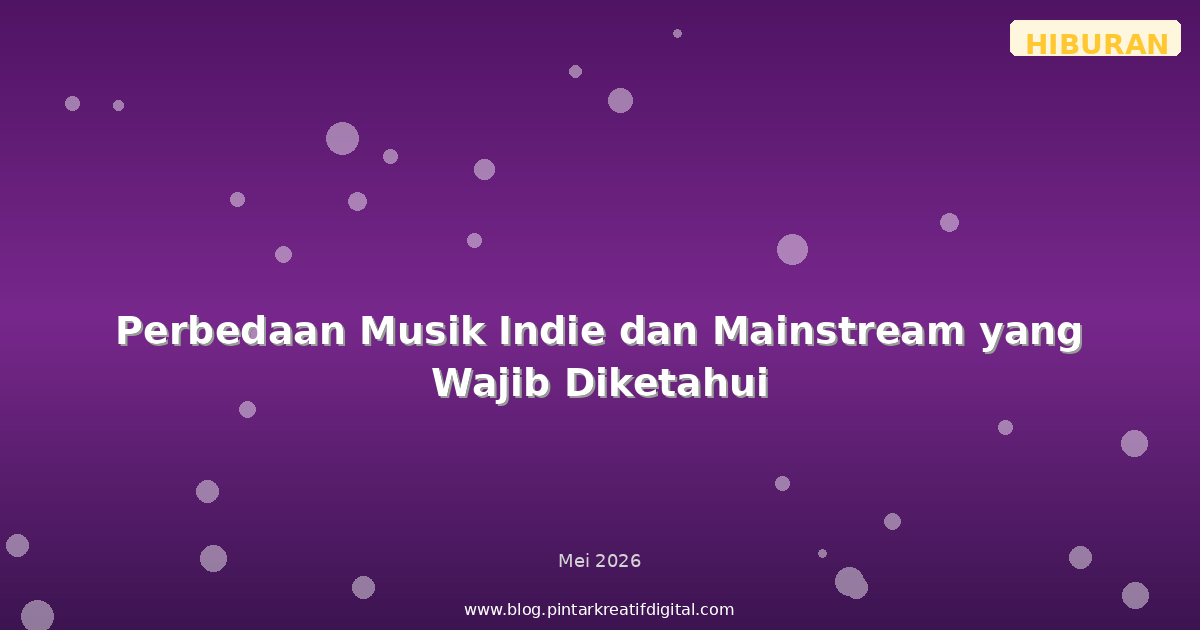 HIBURAN

Perbedaan Musik Indie dan Mainstream yang Wajib Diketahui

Mei 2026

www.blog.pintarkreatifdigital.com